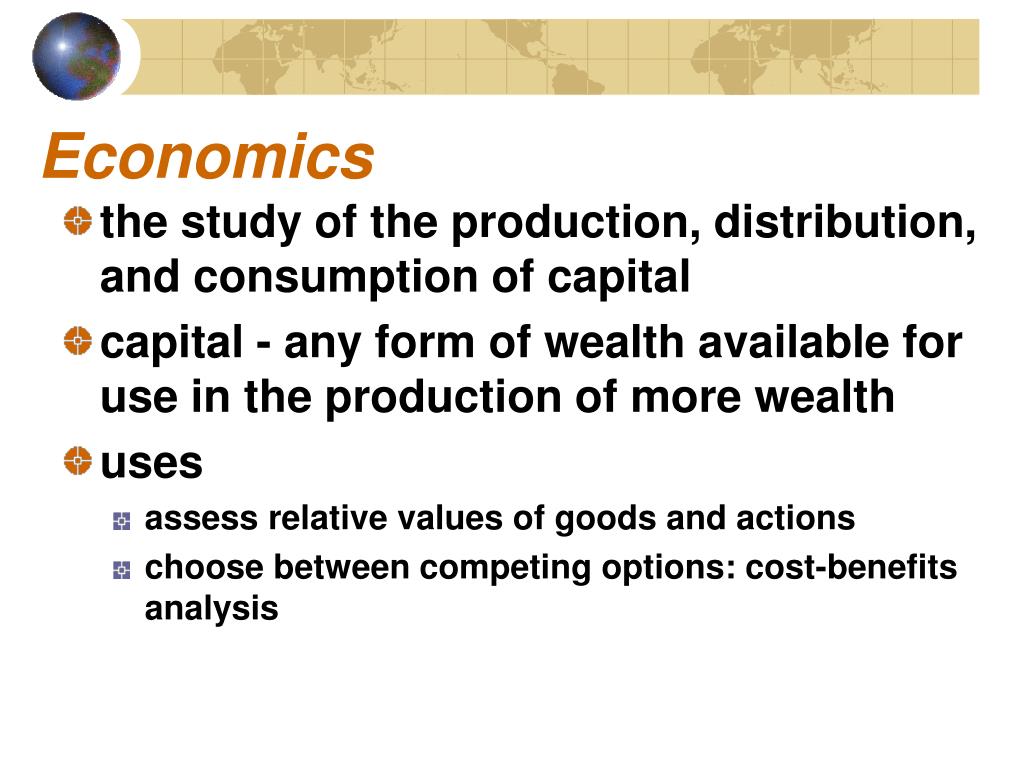 Economics

the study of the production, distribution, and consumption of capital

capital - any form of wealth available for use in the production of more wealth

uses

assess relative values of goods and actions

choose between competing options: cost-benefits analysis